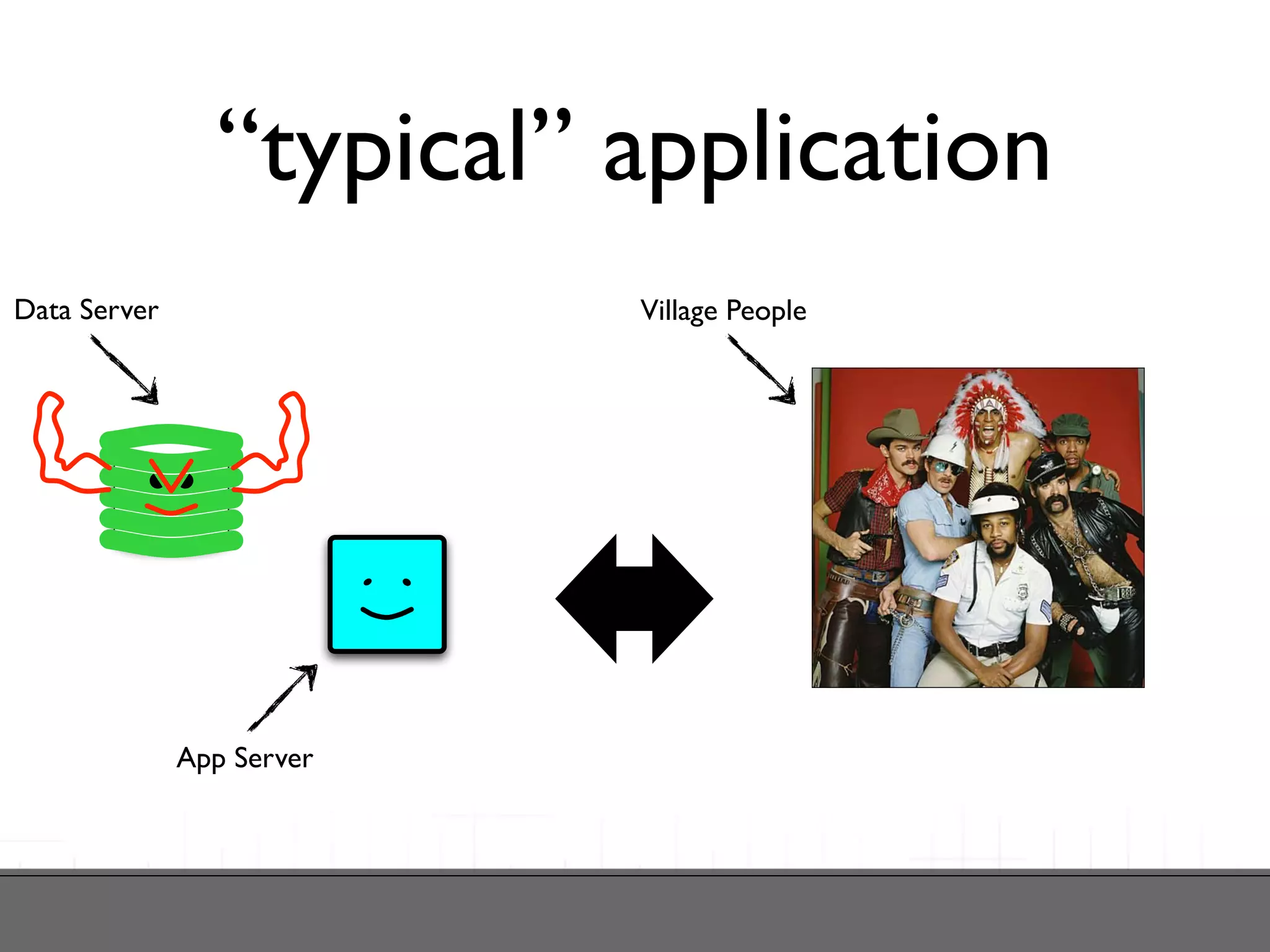 “typical” application

Data Server

Village People

App Server